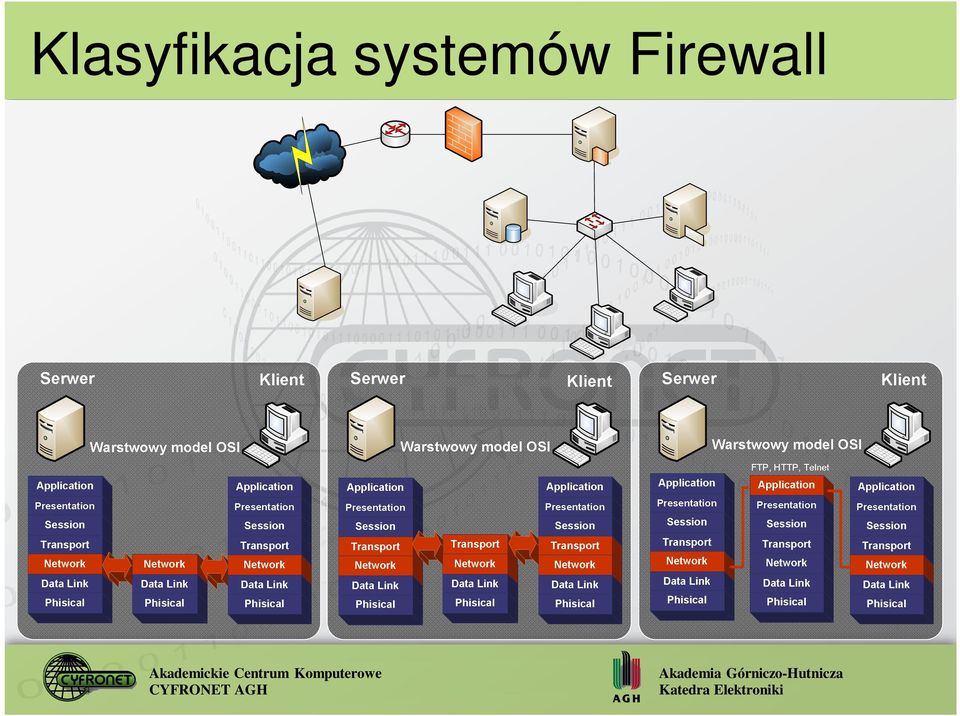 Klasyfikacja systemów Firewall

Serwer
Klient
Warstwowy model OSI
Application
Presentation
Session
Transport
Network
Data Link
Phisical
Network
Data Link
Phisical
Application
Presentation
Session
Transport
Network
Data Link
Phisical

Serwer
Klient
Warstwowy model OSI
Application
Presentation
Session
Transport
Network
Data Link
Phisical
Transport
Network
Data Link
Phisical
Application
Presentation
Session
Transport
Network
Data Link
Phisical

Serwer
Klient
Warstwowy model OSI
FTP, HTTP, Telnet
Application
Presentation
Session
Transport
Network
Data Link
Phisical
Application
Presentation
Session
Transport
Network
Data Link
Phisical
Application
Presentation
Session
Transport
Network
Data Link
Phisical

CYFRONET
Akademickie Centrum Komputerowe
CYFRONET AGH

AGH
Akademia Górniczo-Hutnicza
Katedra Elektroniki